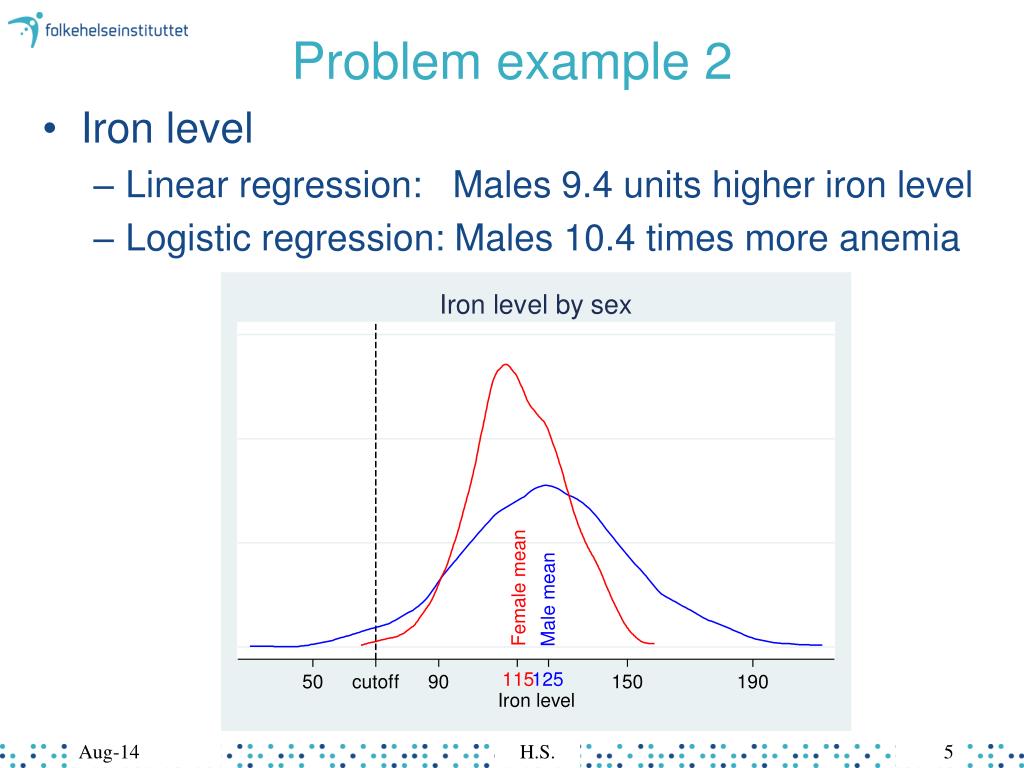 folkehelseinstituttet

Problem example 2

• Iron level
 – Linear regression: Males 9.4 units higher iron level
 – Logistic regression: Males 10.4 times more anemia

Iron level by sex

Female mean
Male mean

50 cutoff 90 115 125 150 190
Iron level

Aug-14 H.S. 5